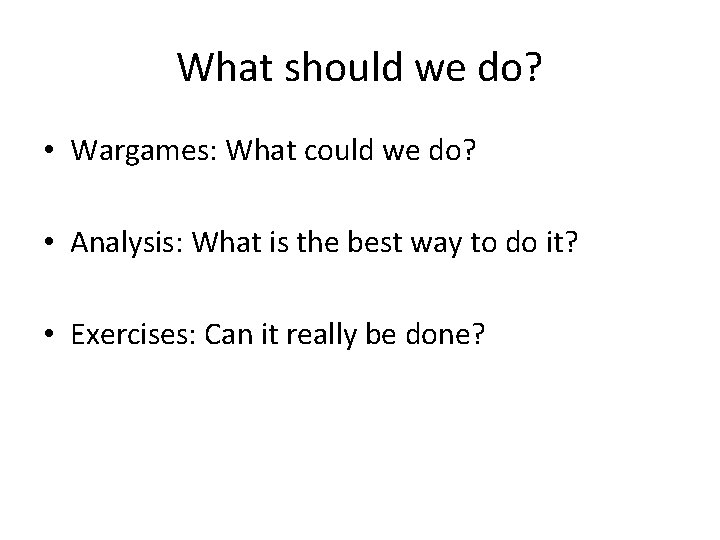 What should we do?

• Wargames: What could we do?

• Analysis: What is the best way to do it?

• Exercises: Can it really be done?